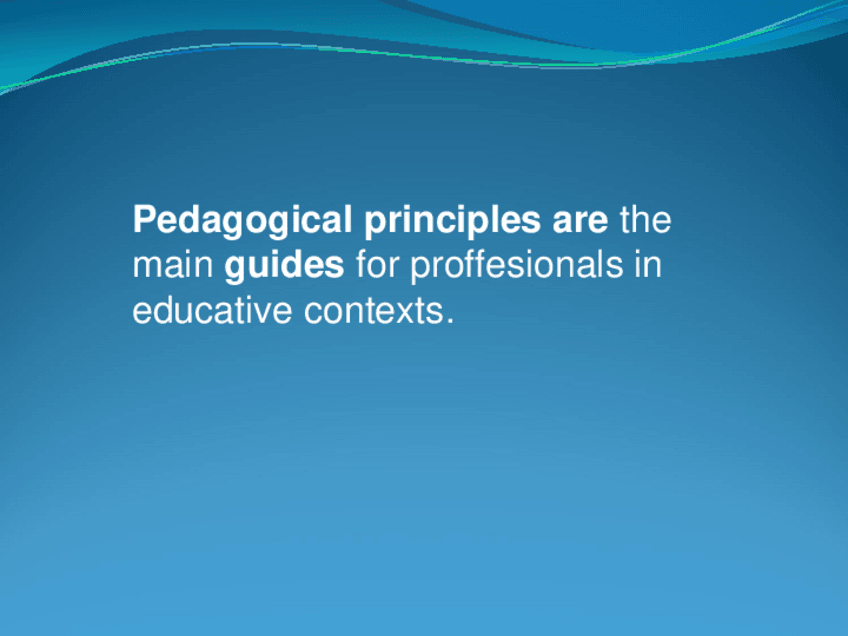 Pedagogical principles are the main guides for proffesionals in educative contexts.